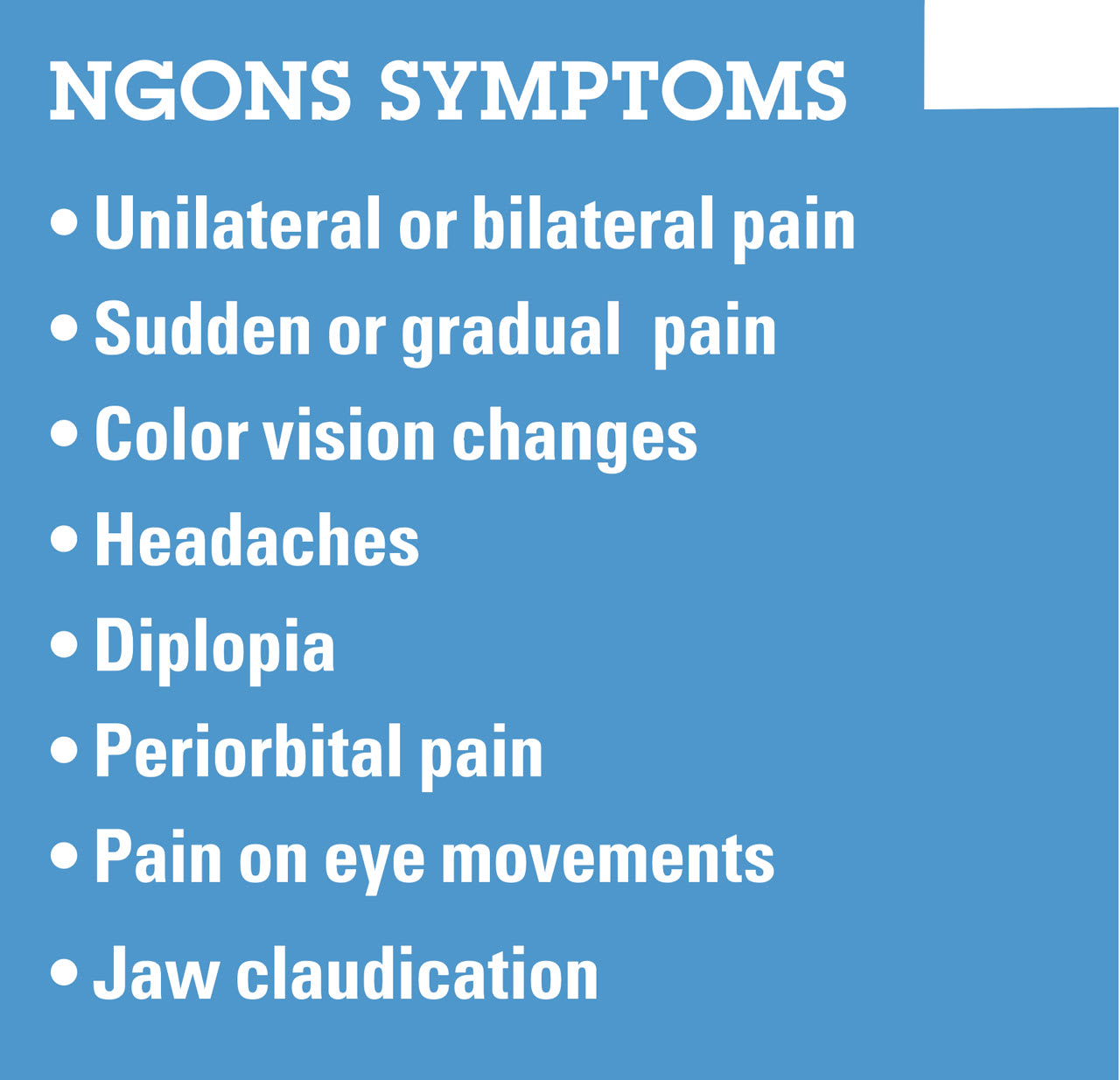 NGONS SYMPTOMS

• Unilateral or bilateral pain
• Sudden or gradual  pain
• Color vision changes
• Headaches
• Diplopia
• Periorbital pain
• Pain on eye movements
• Jaw claudication